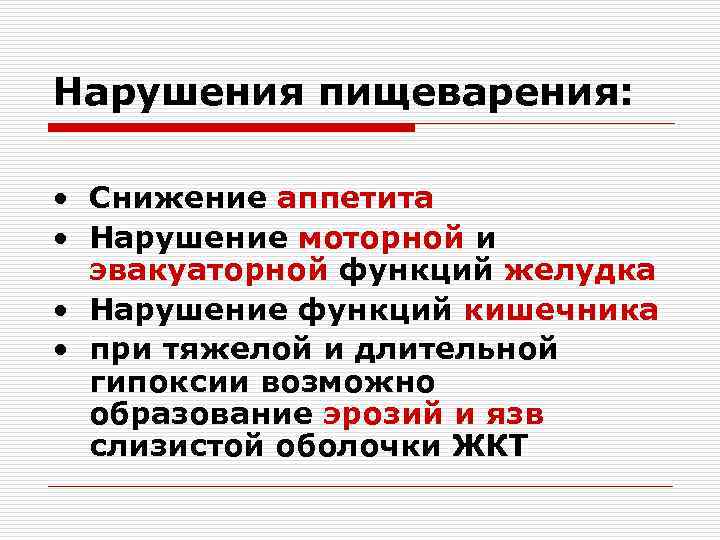 Нарушения пищеварения:

• Снижение аппетита
• Нарушение моторной и эвакуаторной функций желудка
• Нарушение функций кишечника
• при тяжелой и длительной гипоксии возможно образование эрозий и язв слизистой оболочки ЖКТ